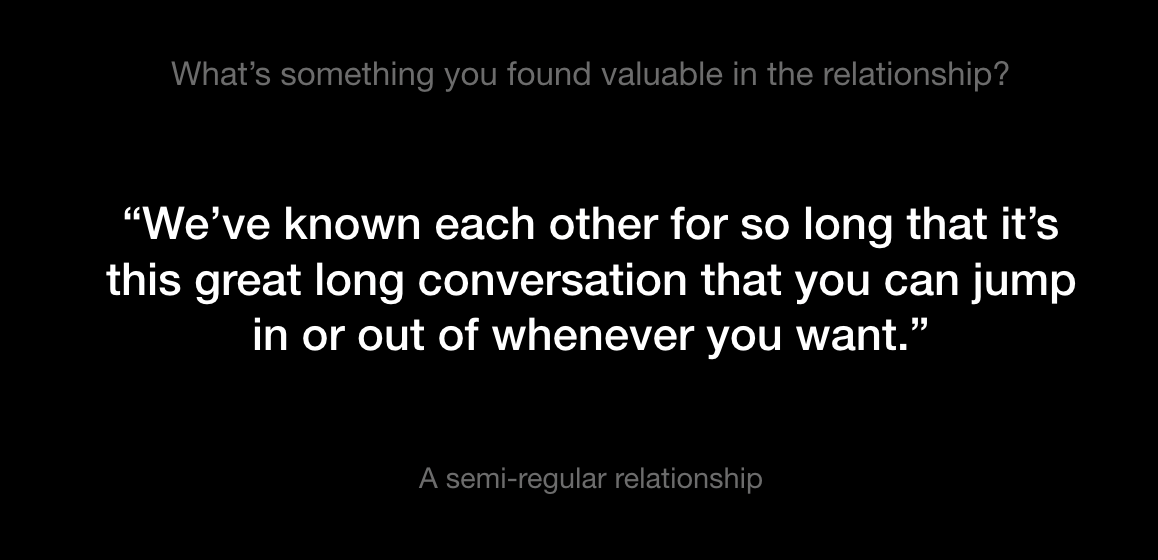 What’s something you found valuable in the relationship?

“We’ve known each other for so long that it’s this great long conversation that you can jump in or out of whenever you want.”

A semi-regular relationship